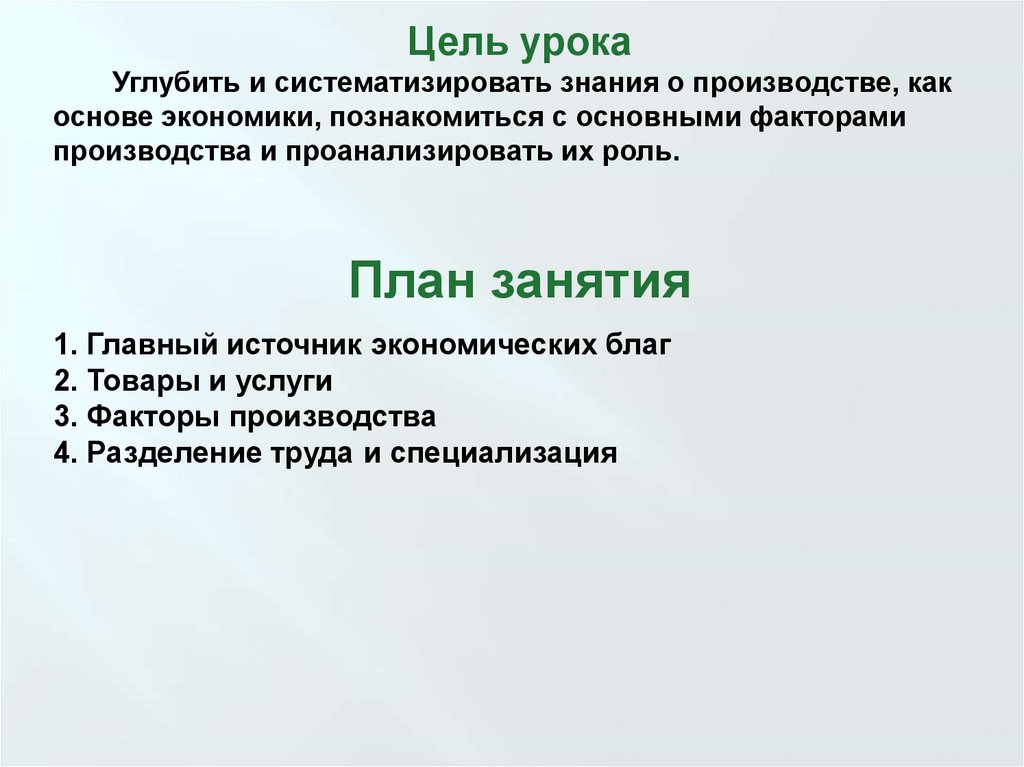 Цель урока

Углубить и систематизировать знания о производстве, как основе экономики, познакомиться с основными факторами производства и проанализировать их роль.

План занятия

1. Главный источник экономических благ
2. Товары и услуги
3. Факторы производства
4. Разделение труда и специализация